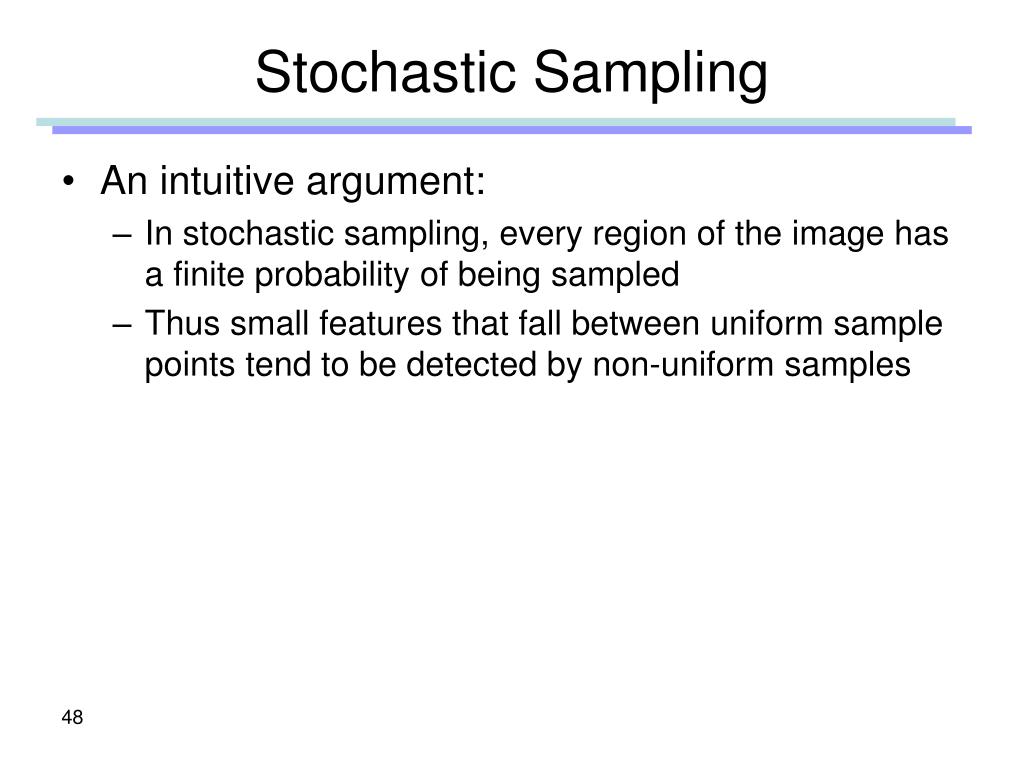 Stochastic Sampling

• An intuitive argument:
– In stochastic sampling, every region of the image has a finite probability of being sampled
– Thus small features that fall between uniform sample points tend to be detected by non-uniform samples

48